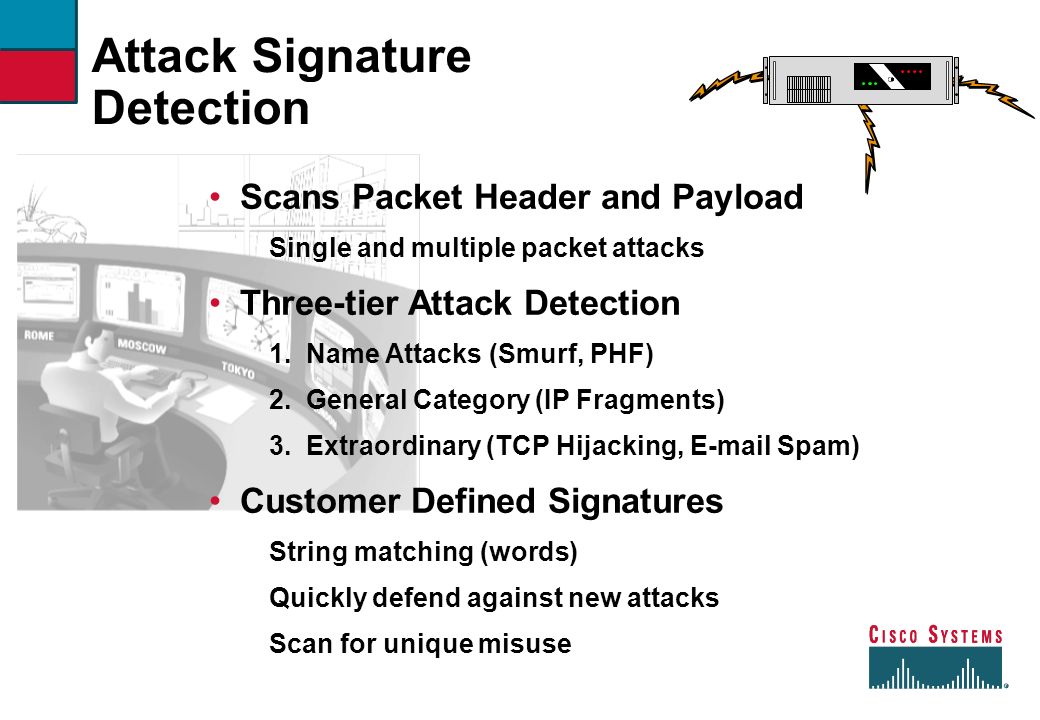 Attack Signature Detection

• Scans Packet Header and Payload

Single and multiple packet attacks

• Three-tier Attack Detection

1. Name Attacks (Smurf, PHF)

2. General Category (IP Fragments)

3. Extraordinary (TCP Hijacking, E-mail Spam)

• Customer Defined Signatures

String matching (words)

Quickly defend against new attacks

Scan for unique misuse

ROME
MOSCOW
TOKYO

CISCO SYSTEMS